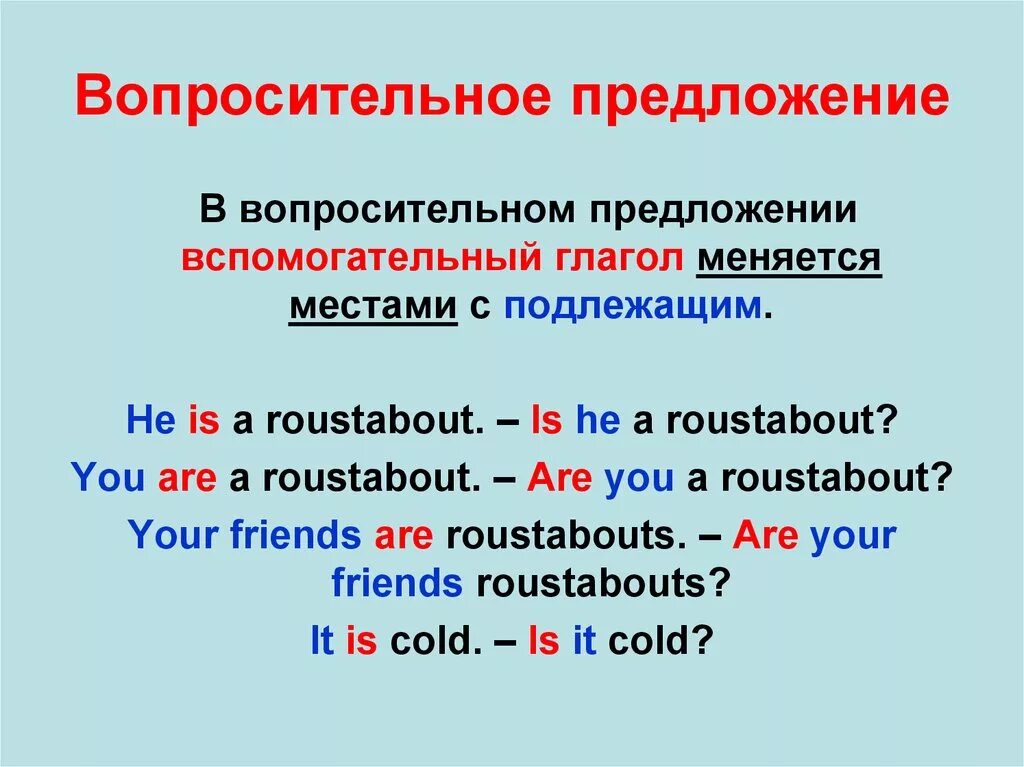 Вопросительное предложение

В вопросительном предложении вспомогательный глагол меняется местами с подлежащим.

He is a roustabout. – Is he a roustabout?

You are a roustabout. – Are you a roustabout?

Your friends are roustabouts. – Are your friends roustabouts?

It is cold. – Is it cold?